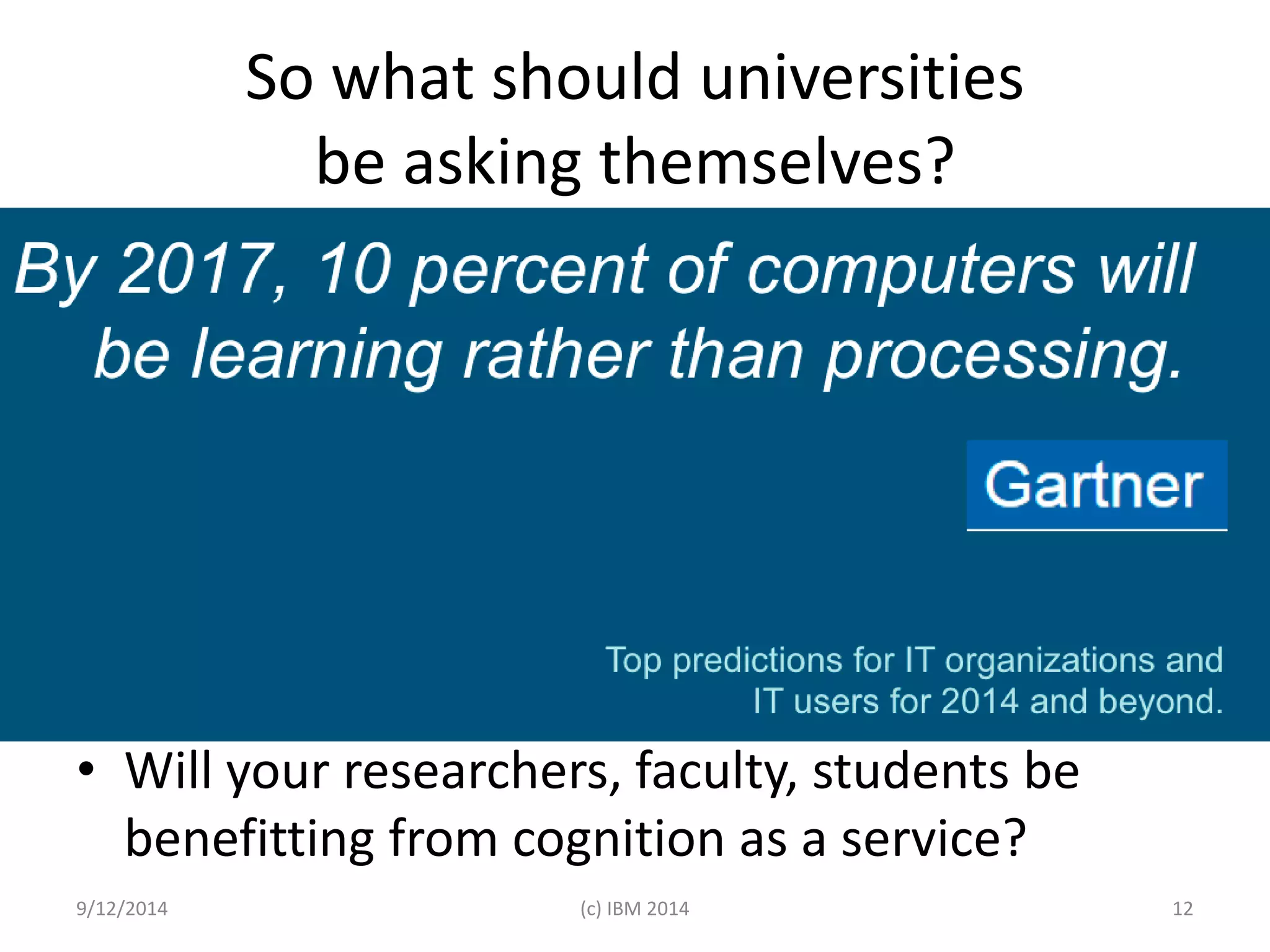 So what should universities be asking themselves?

By 2017, 10 percent of computers will be learning rather than processing.

Gartner

Top predictions for IT organizations and IT users for 2014 and beyond.

• Will your researchers, faculty, students be benefitting from cognition as a service?

9/12/2014

(c) IBM 2014

12